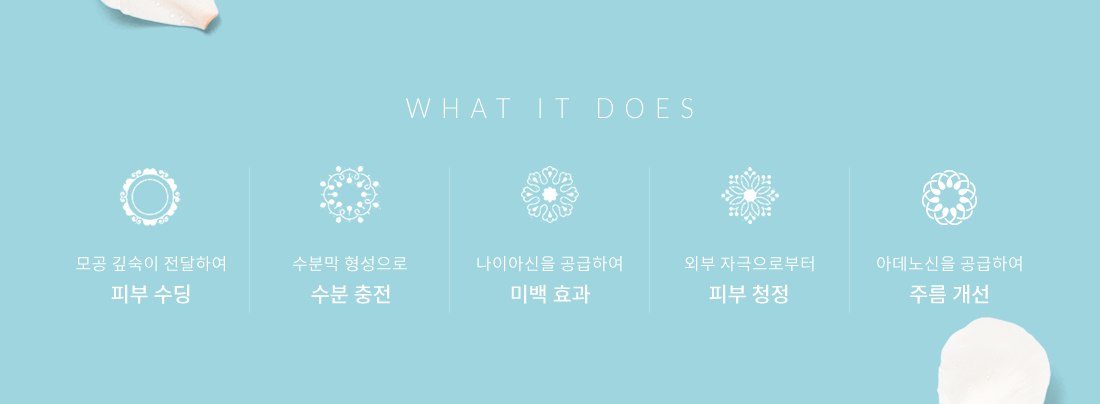 WHAT IT DOES

모공 깊숙이 전달하여
피부 수딩

수분막 형성으로
수분 충전

나이아신을 공급하여
미백 효과

외부 자극으로부터
피부 청정

아데노신을 공급하여
주름 개선